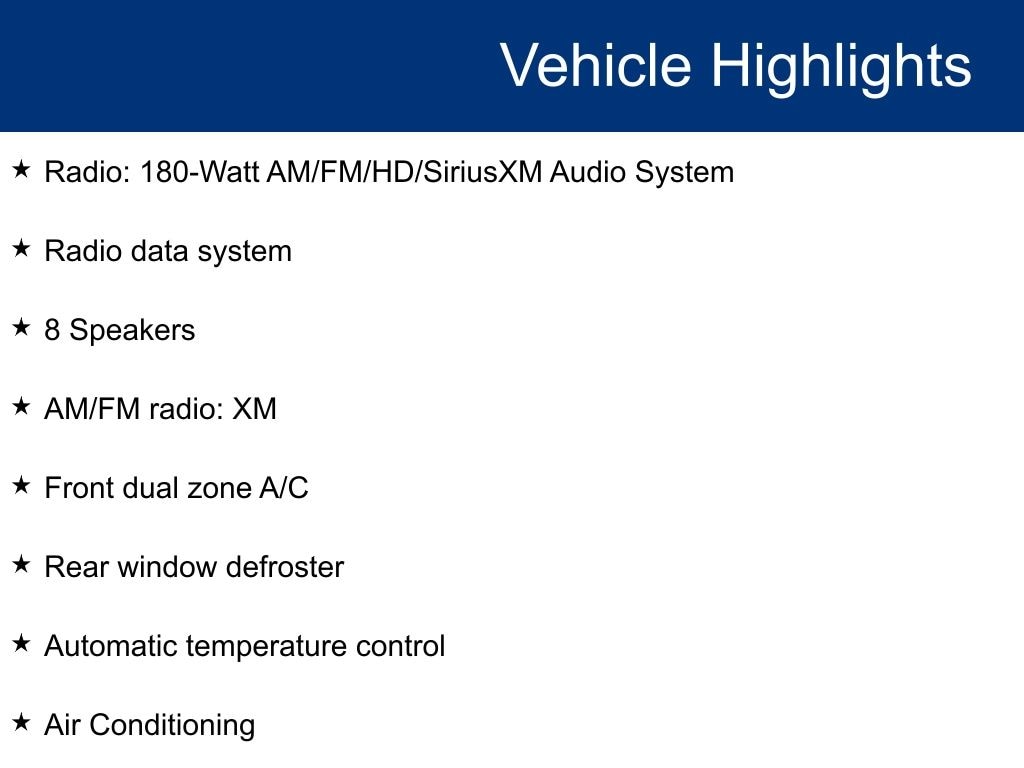 Vehicle Highlights

★ Radio: 180-Watt AM/FM/HD/SiriusXM Audio System

★ Radio data system

★ 8 Speakers

★ AM/FM radio: XM

★ Front dual zone A/C

★ Rear window defroster

★ Automatic temperature control

★ Air Conditioning